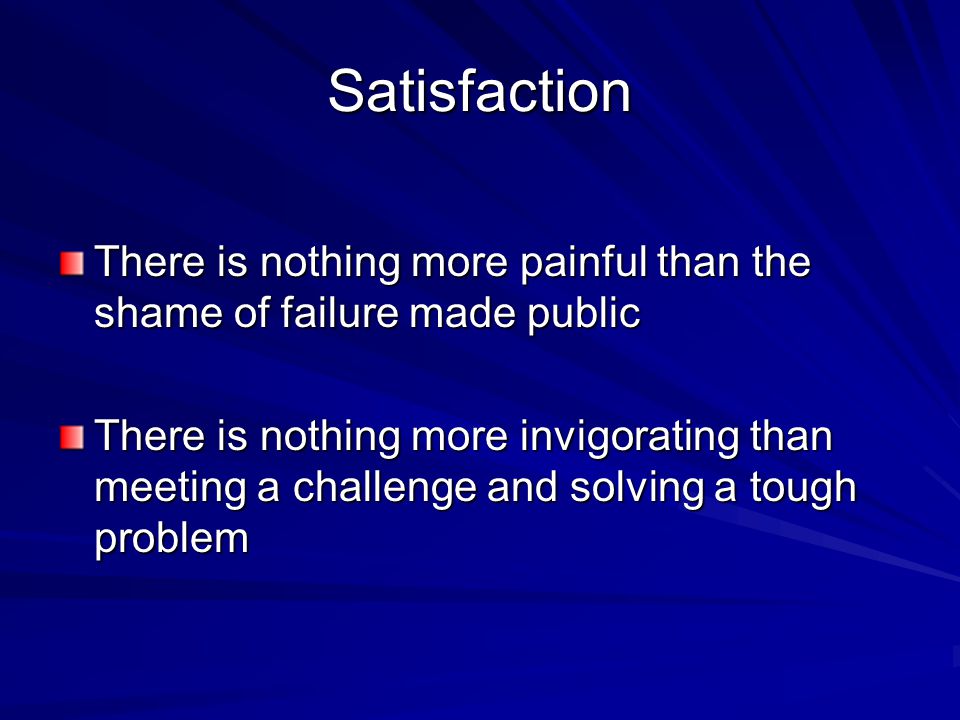 Satisfaction

There is nothing more painful than the shame of failure made public

There is nothing more invigorating than meeting a challenge and solving a tough problem